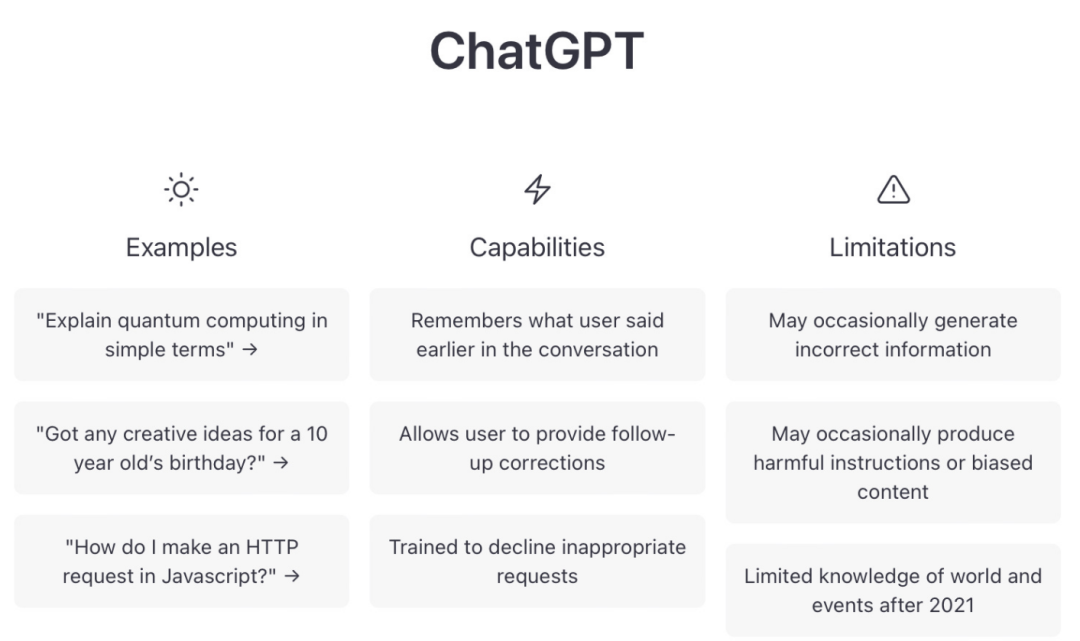 ChatGPT

Examples

"Explain quantum computing in simple terms" →

"Got any creative ideas for a 10 year old's birthday?" →

"How do I make an HTTP request in Javascript?" →

Capabilities

Remembers what user said earlier in the conversation

Allows user to provide follow-up corrections

Trained to decline inappropriate requests

Limitations

May occasionally generate incorrect information

May occasionally produce harmful instructions or biased content

Limited knowledge of world and events after 2021